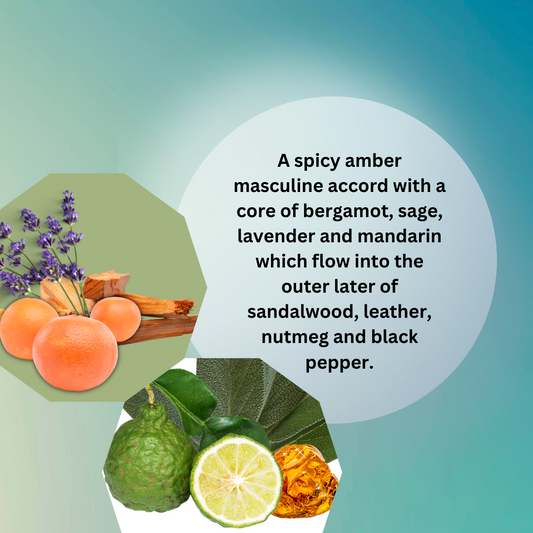 A spicy amber masculine accord with a core of bergamot, sage, lavender and mandarin which flow into the outer later of sandalwood, leather, nutmeg and black pepper.